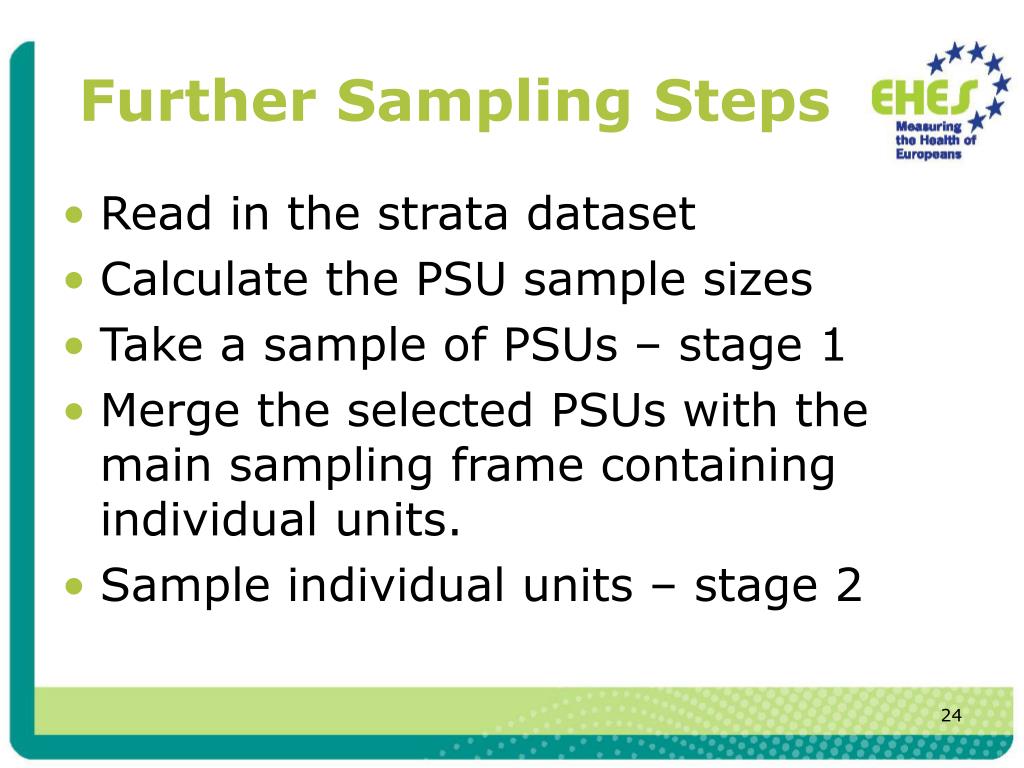 Further Sampling Steps

EHES
Measuring the Health of Europeans

• Read in the strata dataset
• Calculate the PSU sample sizes
• Take a sample of PSUs – stage 1
• Merge the selected PSUs with the main sampling frame containing individual units.
• Sample individual units – stage 2

24